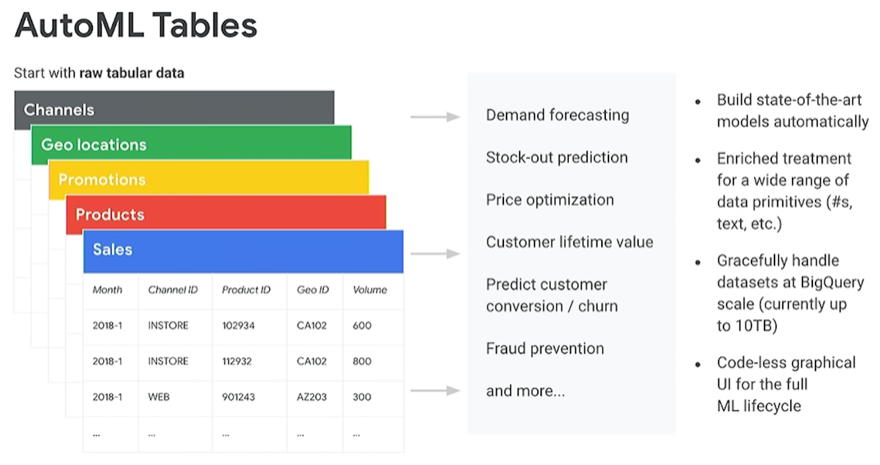 AutoML Tables

Start with **raw tabular data**

Channels

Geo locations

Promotions

Products

Sales

| Month | Channel ID | Product ID | Geo ID | Volume |
|---|---|---|---|---|
| 2018-1 | INSTORE | 102934 | CA102 | 600 |
| 2018-1 | INSTORE | 112932 | CA102 | 800 |
| 2018-1 | WEB | 901243 | AZ203 | 300 |
| ... | ... | ... | ... | ... |

Demand forecasting

Stock-out prediction

Price optimization

Customer lifetime value

Predict customer conversion / churn

Fraud prevention

and more...

- Build state-of-the-art models automatically
- Enriched treatment for a wide range of data primitives (#s, text, etc.)
- Gracefully handle datasets at BigQuery scale (currently up to 10TB)
- Code-less graphical UI for the full ML lifecycle